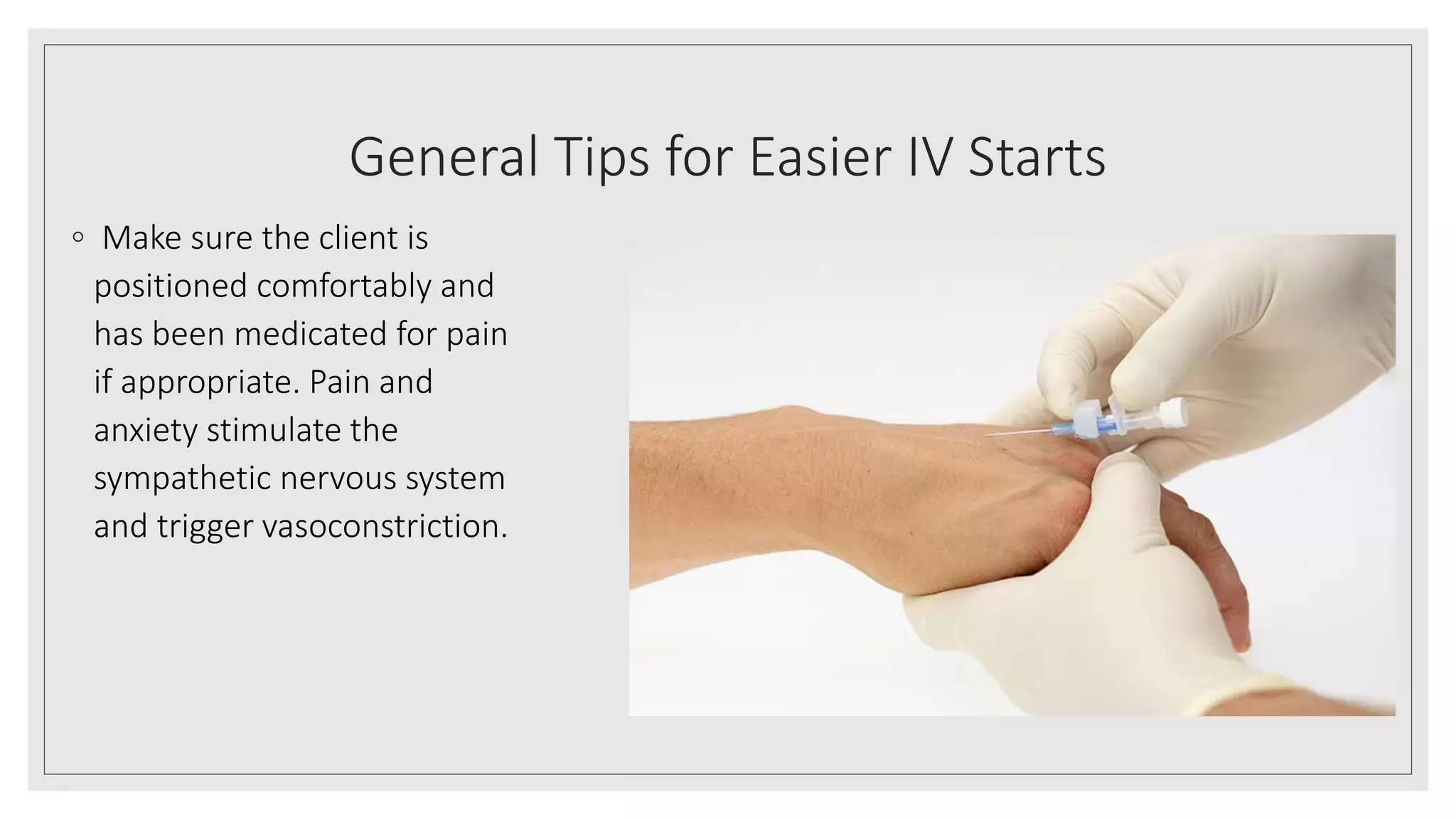 General Tips for Easier IV Starts

◦ Make sure the client is positioned comfortably and has been medicated for pain if appropriate. Pain and anxiety stimulate the sympathetic nervous system and trigger vasoconstriction.